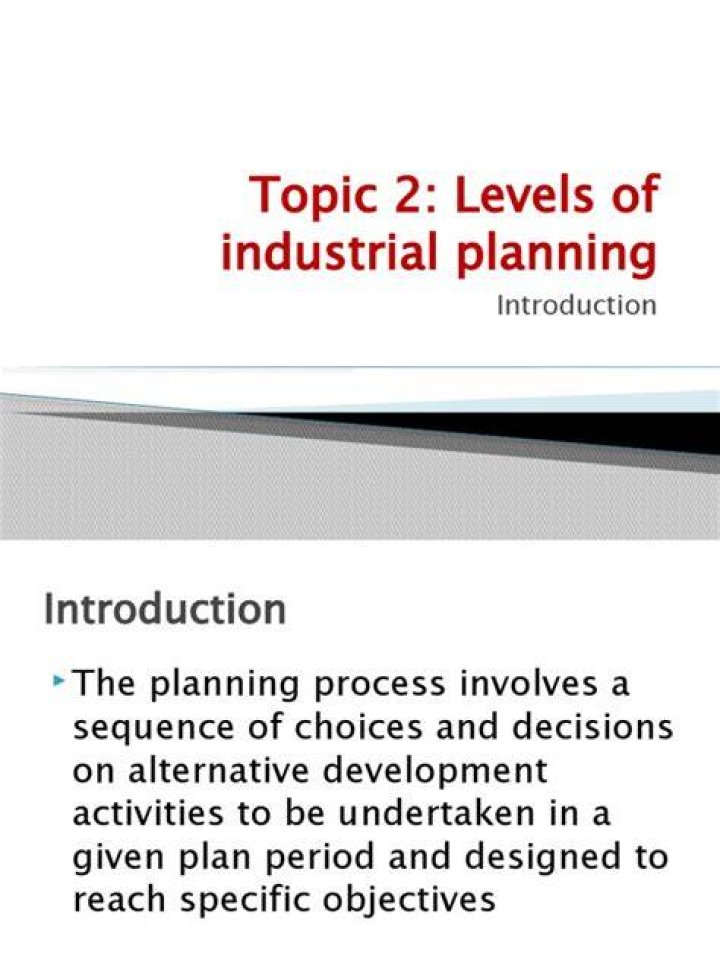 Topic 2: Levels of industrial planning

Introduction

Introduction

The planning process involves a sequence of choices and decisions on alternative development activities to be undertaken in a given plan period and designed to reach specific objectives